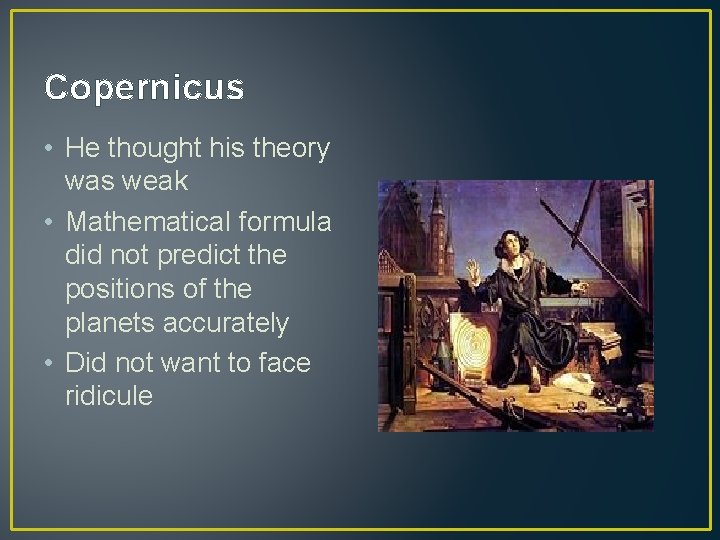 Copernicus

• He thought his theory was weak
• Mathematical formula did not predict the positions of the planets accurately
• Did not want to face ridicule